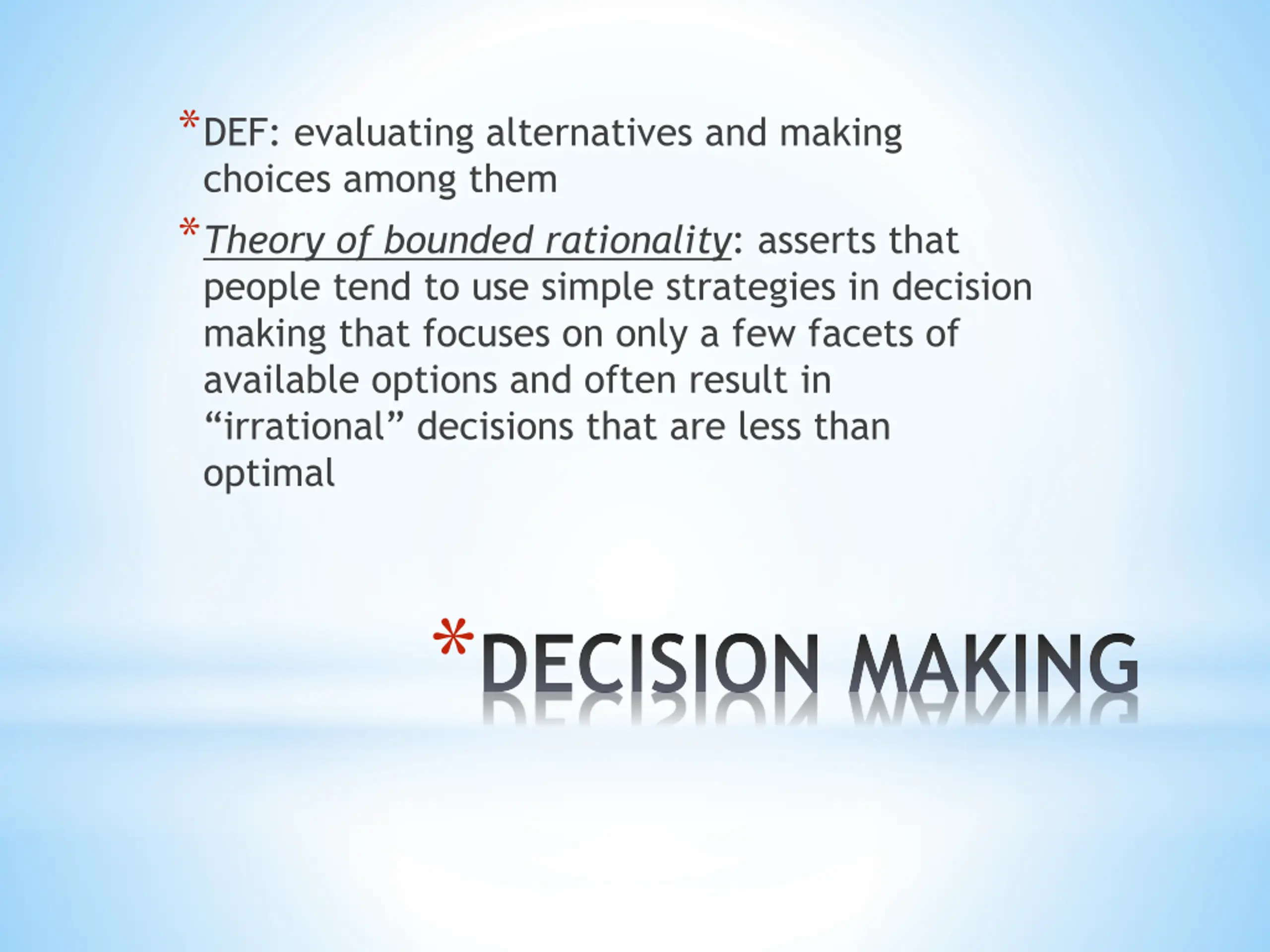 *DEF: evaluating alternatives and making choices among them

*Theory of bounded rationality: asserts that people tend to use simple strategies in decision making that focuses on only a few facets of available options and often result in “irrational” decisions that are less than optimal

*DECISION MAKING